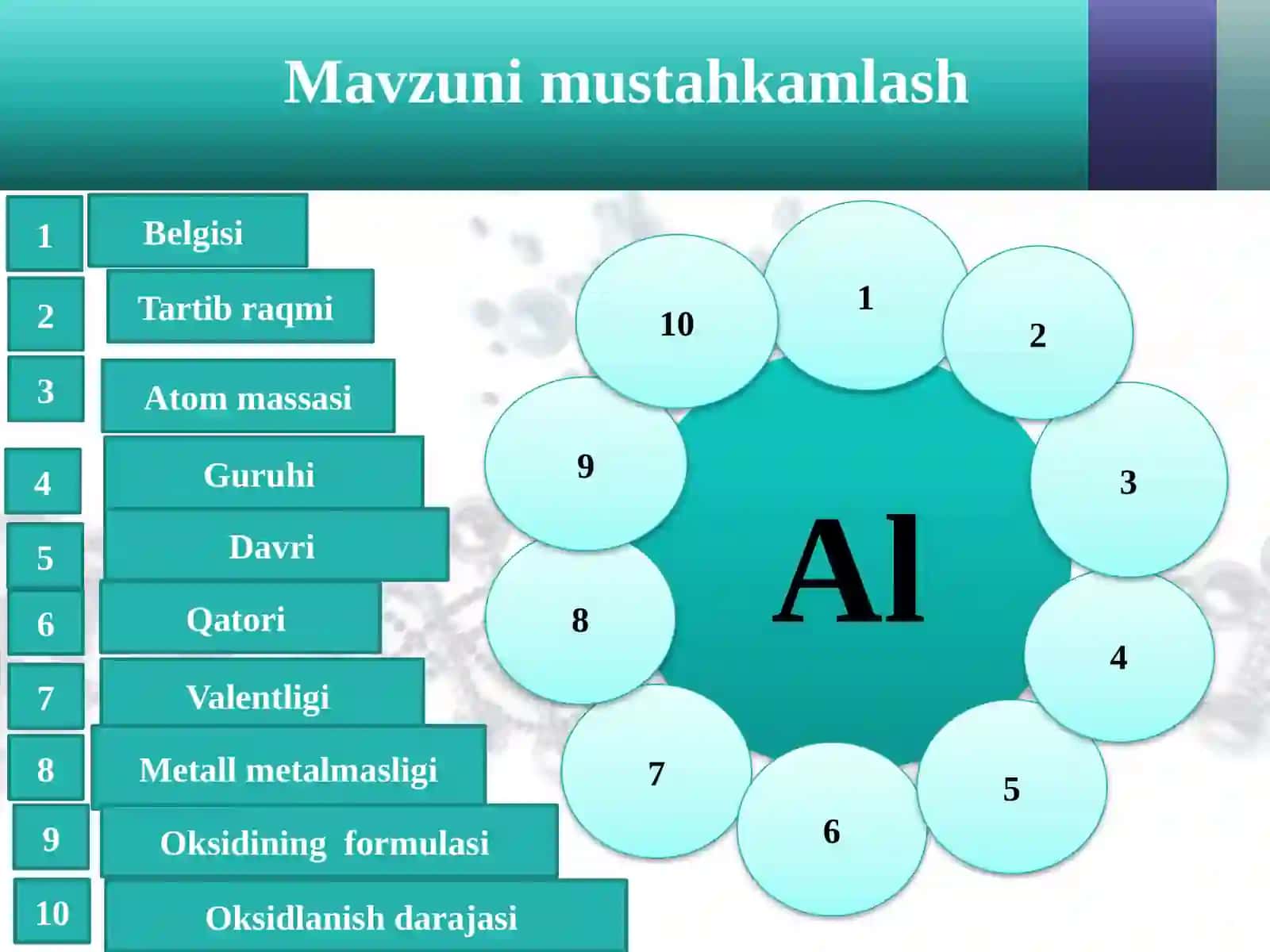 Mavzuni mustahkamlash

1 Belgisi
2 Tartib raqmi
3 Atom massasi
4 Guruhi
5 Davri
6 Qatori
7 Valentligi
8 Metall metalmasligi
9 Oksidining formulasi
10 Oksidlanish darajasi

1
2
3
4
5
6
7
8
9
10

Al